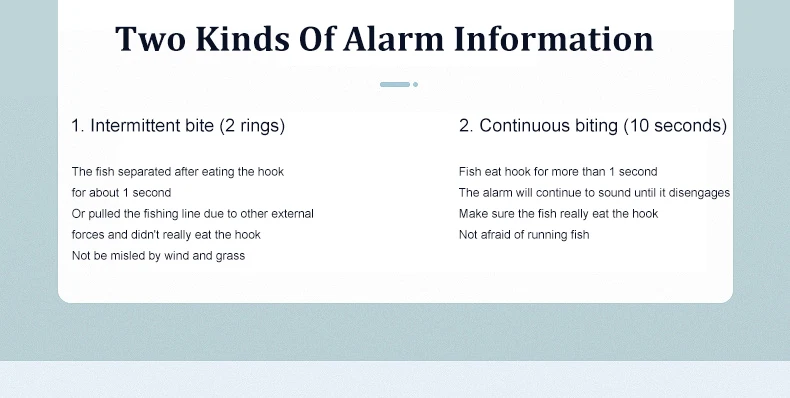 Two Kinds Of Alarm Information

1. Intermittent bite (2 rings)

The fish separated after eating the hook
for about 1 second
Or pulled the fishing line due to other external
forces and didn't really eat the hook
Not be misled by wind and grass

2. Continuous biting (10 seconds)

Fish eat hook for more than 1 second
The alarm will continue to sound until it disengages
Make sure the fish really eat the hook
Not afraid of running fish